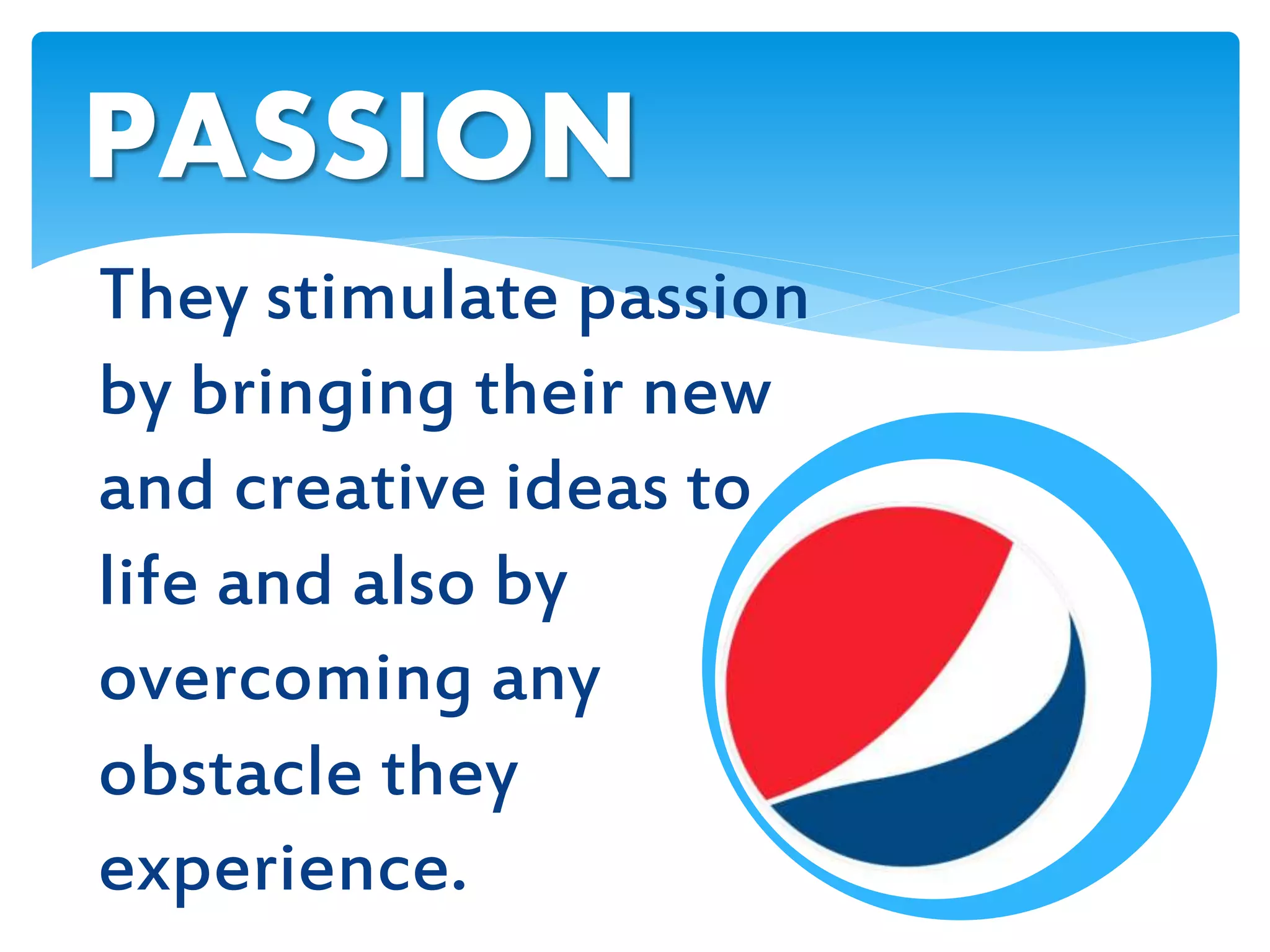 PASSION

They stimulate passion by bringing their new and creative ideas to life and also by overcoming any obstacle they experience.